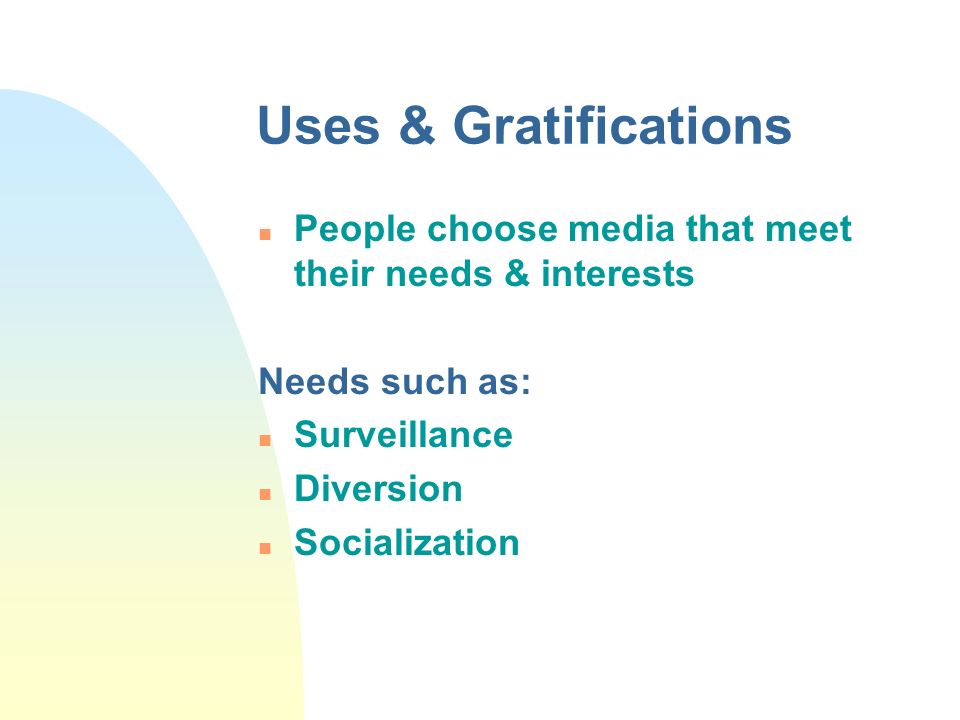 Uses & Gratifications

- People choose media that meet their needs & interests

Needs such as:
- Surveillance
- Diversion
- Socialization